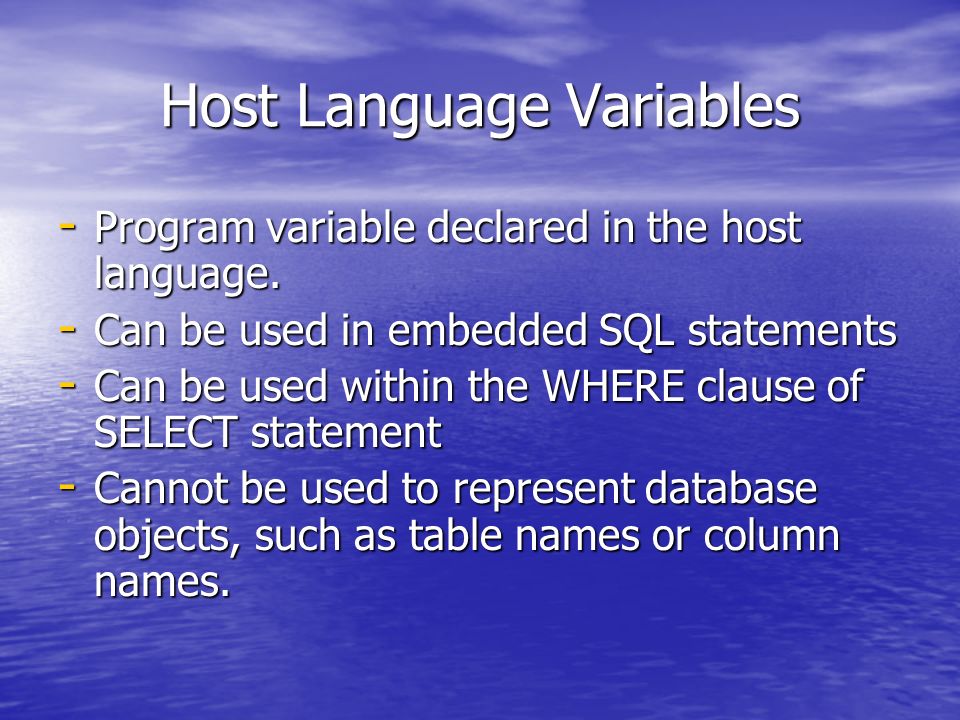 Host Language Variables

- Program variable declared in the host language.
- Can be used in embedded SQL statements
- Can be used within the WHERE clause of SELECT statement
- Cannot be used to represent database objects, such as table names or column names.